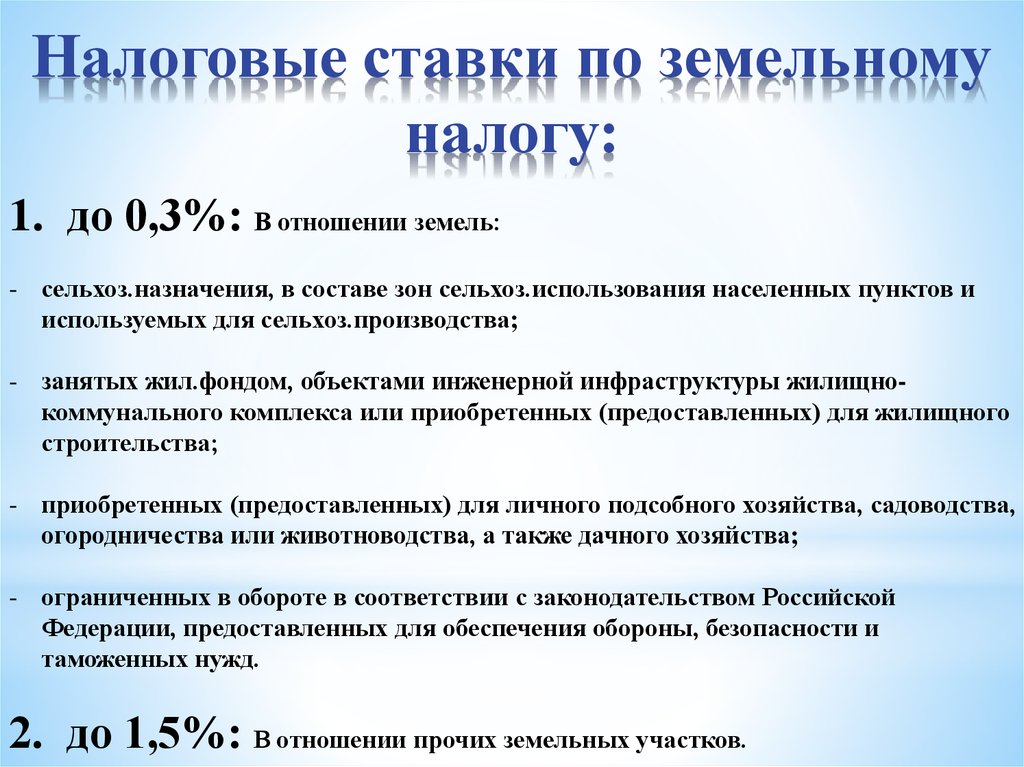 Налоговые ставки по земельному налогу:

1. до 0,3%: В отношении земель:

- сельхоз.назначения, в составе зон сельхоз.использования населенных пунктов и используемых для сельхоз.производства;

- занятых жил.фондом, объектами инженерной инфраструктуры жилищно-коммунального комплекса или приобретенных (предоставленных) для жилищного строительства;

- приобретенных (предоставленных) для личного подсобного хозяйства, садоводства, огородничества или животноводства, а также дачного хозяйства;

- ограниченных в обороте в соответствии с законодательством Российской Федерации, предоставленных для обеспечения обороны, безопасности и таможенных нужд.

2. до 1,5%: В отношении прочих земельных участков.